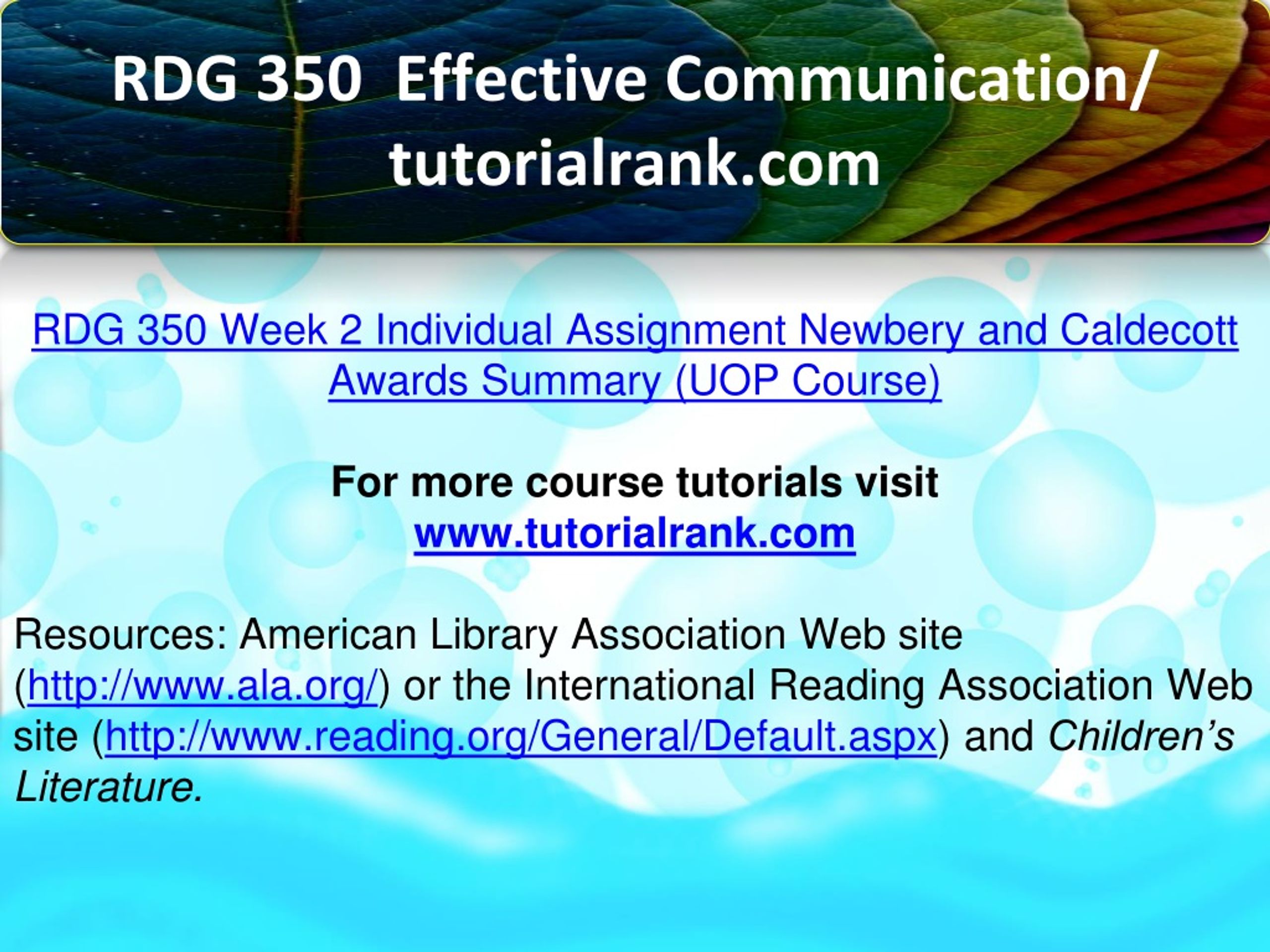 RDG 350 Effective Communication/ tutorialrank.com

RDG 350 Week 2 Individual Assignment Newbery and Caldecott Awards Summary (UOP Course)

For more course tutorials visit
www.tutorialrank.com

Resources: American Library Association Web site (http://www.ala.org/) or the International Reading Association Web site (http://www.reading.org/General/Default.aspx) and Children's Literature.